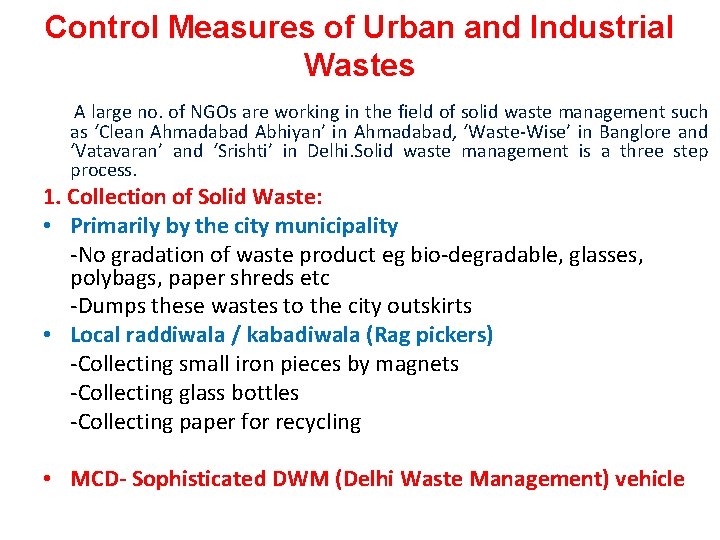 Control Measures of Urban and Industrial Wastes

A large no. of NGOs are working in the field of solid waste management such as ‘Clean Ahmadabad Abhiyan’ in Ahmadabad, ‘Waste-Wise’ in Banglore and ‘Vatavaran’ and ‘Srishti’ in Delhi.Solid waste management is a three step process.

1. Collection of Solid Waste:

• Primarily by the city municipality

-No gradation of waste product eg bio-degradable, glasses, polybags, paper shreds etc

-Dumps these wastes to the city outskirts

• Local raddiwala / kabadiwala (Rag pickers)

-Collecting small iron pieces by magnets

-Collecting glass bottles

-Collecting paper for recycling

• MCD- Sophisticated DWM (Delhi Waste Management) vehicle